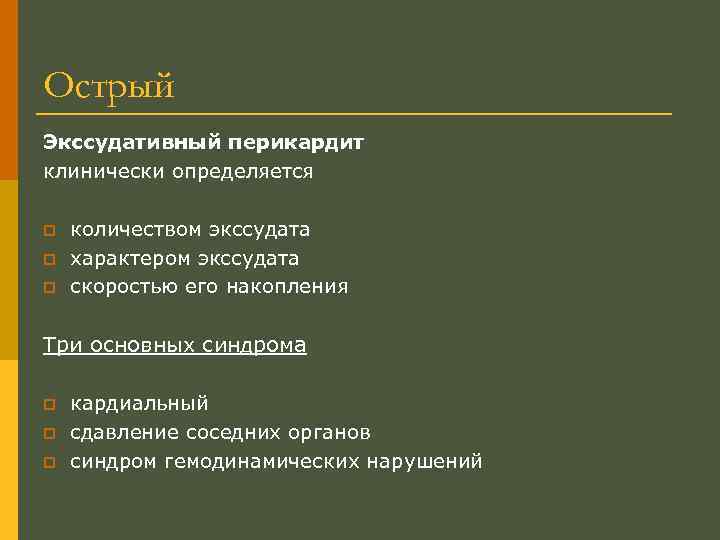 Острый

Экссудативный перикардит клинически определяется

- количеством экссудата
- характером экссудата
- скоростью его накопления

Три основных синдрома

- кардиальный
- сдавление соседних органов
- синдром гемодинамических нарушений